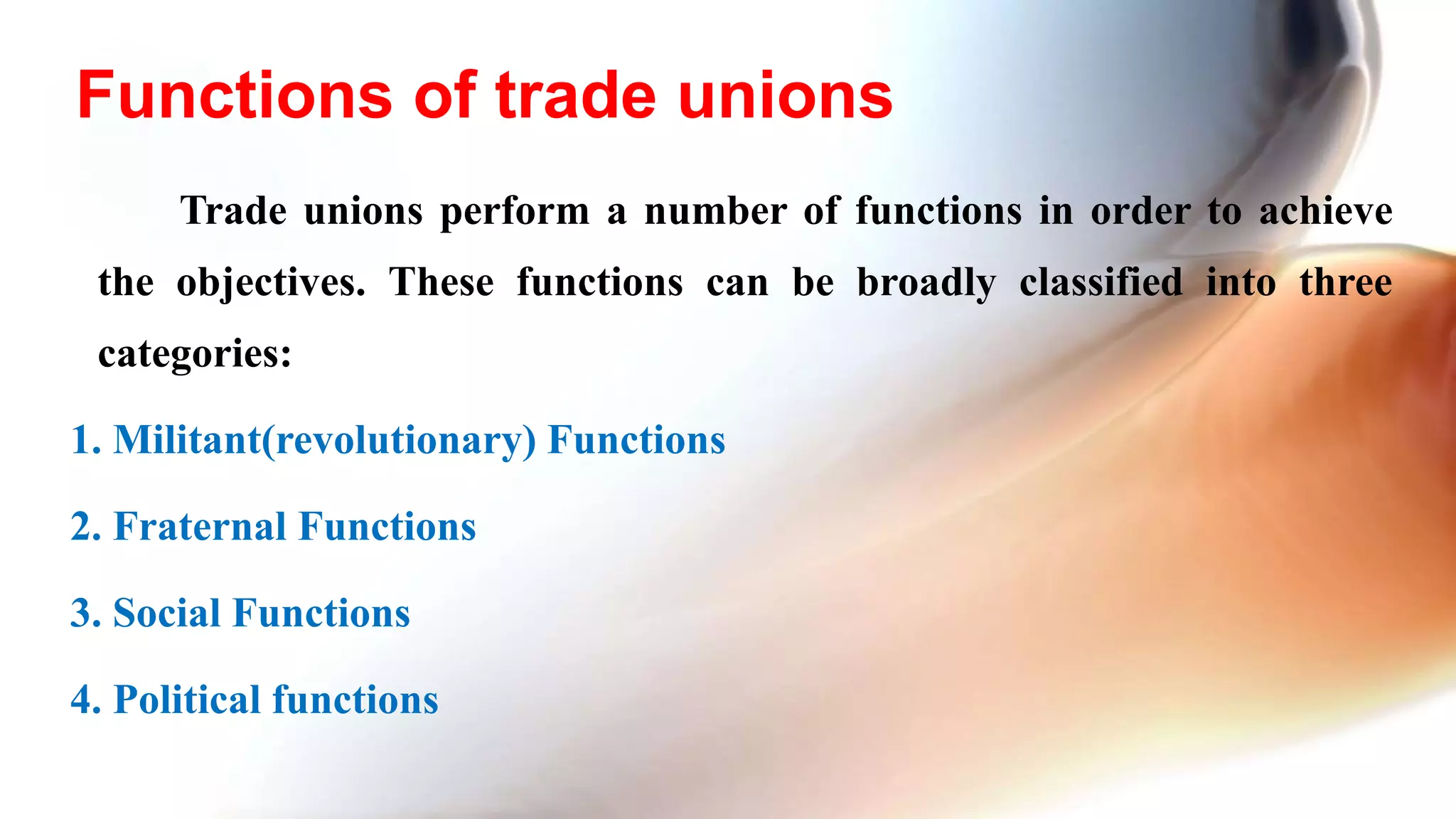 Functions of trade unions

Trade unions perform a number of functions in order to achieve the objectives. These functions can be broadly classified into three categories:

1. Militant(revolutionary) Functions

2. Fraternal Functions

3. Social Functions

4. Political functions